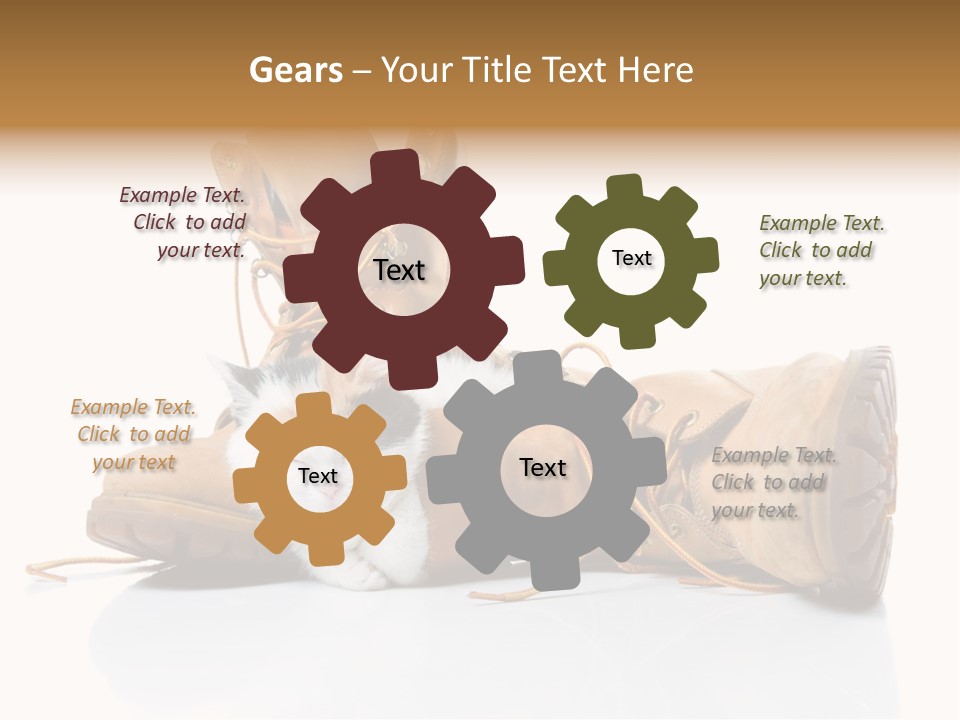 Gears – Your Title Text Here

Example Text. Click to add your text.

Text

Text

Example Text. Click to add your text.

Example Text. Click to add your text

Text

Text

Example Text. Click to add your text.